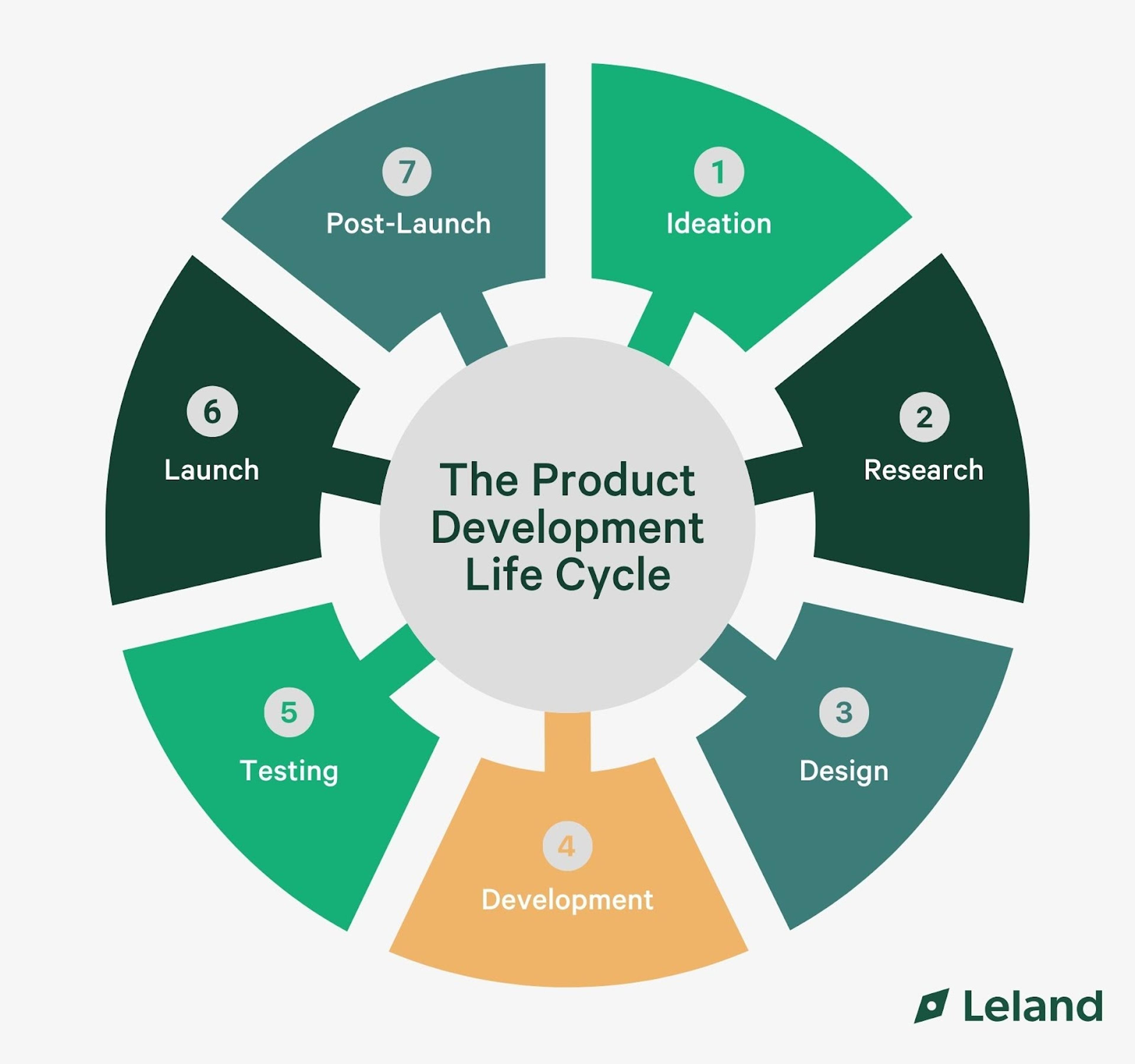 The Product Development Life Cycle

1
Ideation

2
Research

3
Design

4
Development

5
Testing

6
Launch

7
Post-Launch

Leland